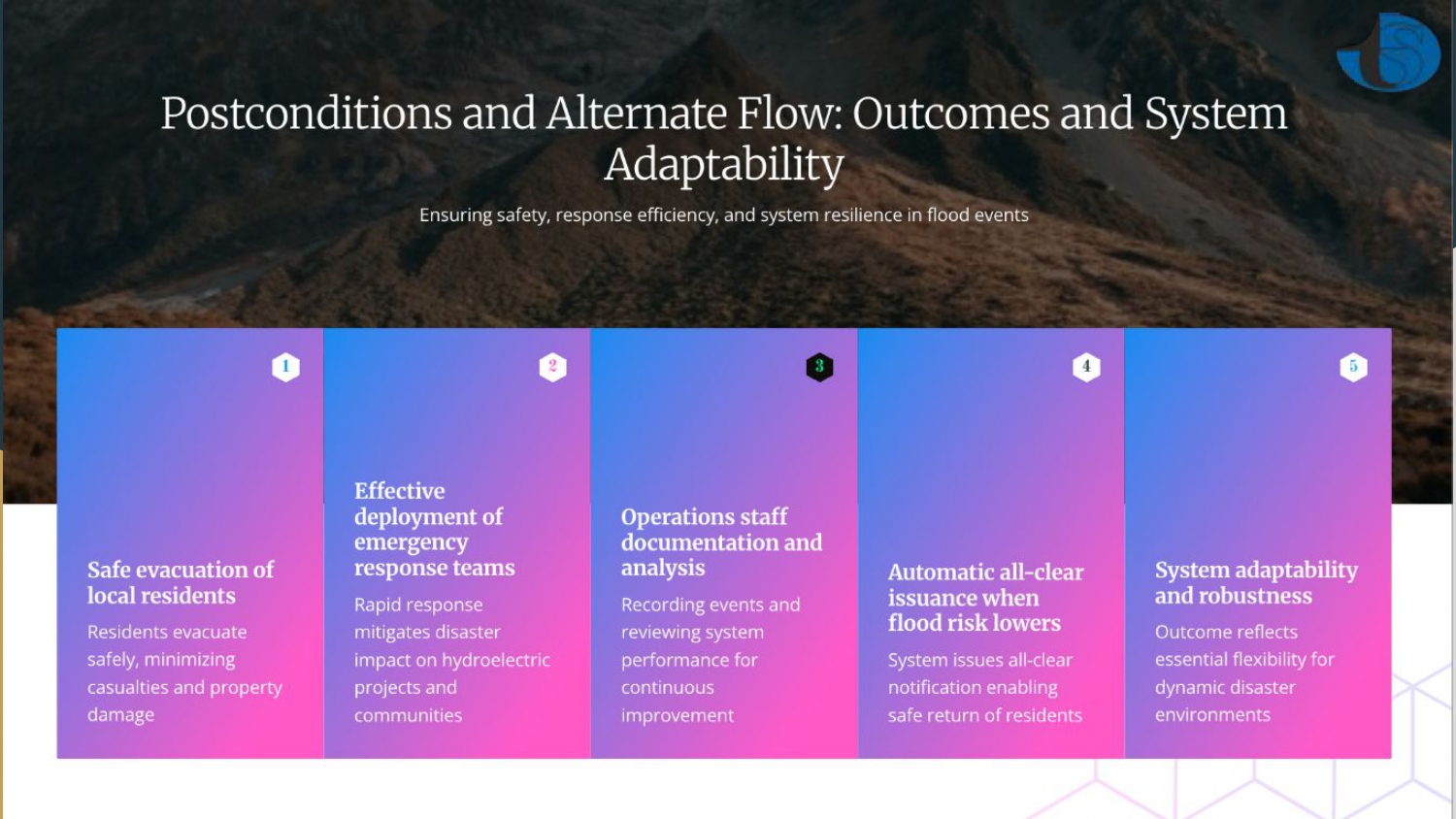 Postconditions and Alternate Flow: Outcomes and System Adaptability

Ensuring safety, response efficiency, and system resilience in flood events

1

Safe evacuation of local residents

Residents evacuate safely, minimizing casualties and property damage

2

Effective deployment of emergency response teams

Rapid response mitigates disaster impact on hydroelectric projects and communities

3

Operations staff documentation and analysis

Recording events and reviewing system performance for continuous improvement

4

Automatic all-clear issuance when flood risk lowers

System issues all-clear notification enabling safe return of residents

5

System adaptability and robustness

Outcome reflects essential flexibility for dynamic disaster environments